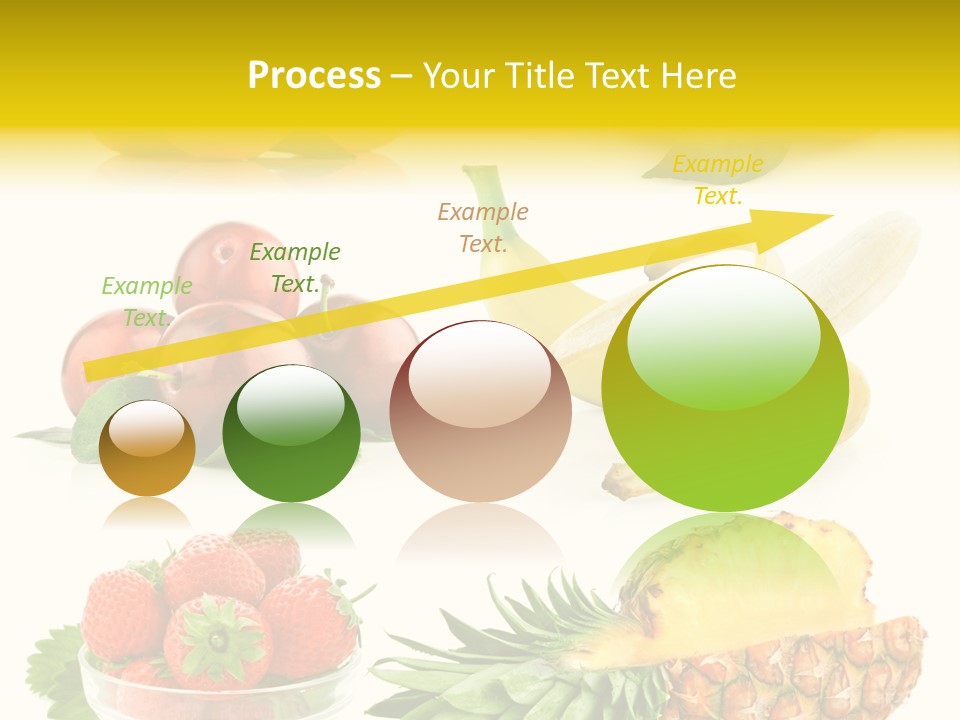 Process – Your Title Text Here

Example Text.

Example Text.

Example Text.

Example Text.